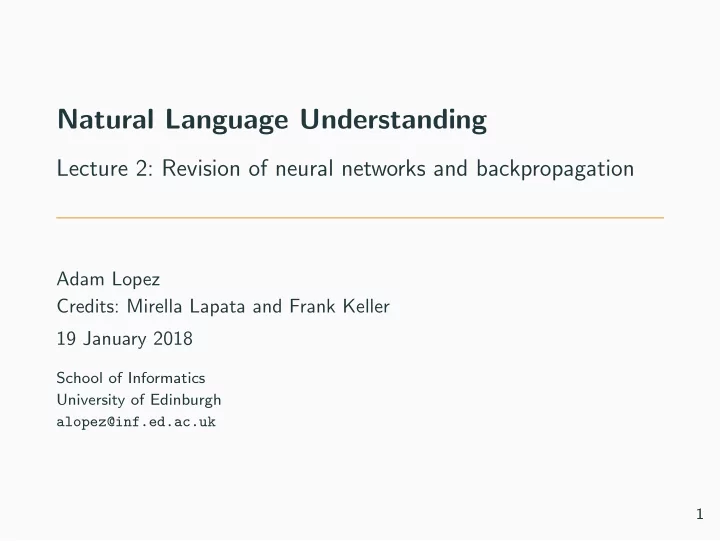 Natural Language Understanding

Lecture 2: Revision of neural networks and backpropagation

Adam Lopez
Credits: Mirella Lapata and Frank Keller
19 January 2018

School of Informatics
University of Edinburgh
alopez@inf.ed.ac.uk

1